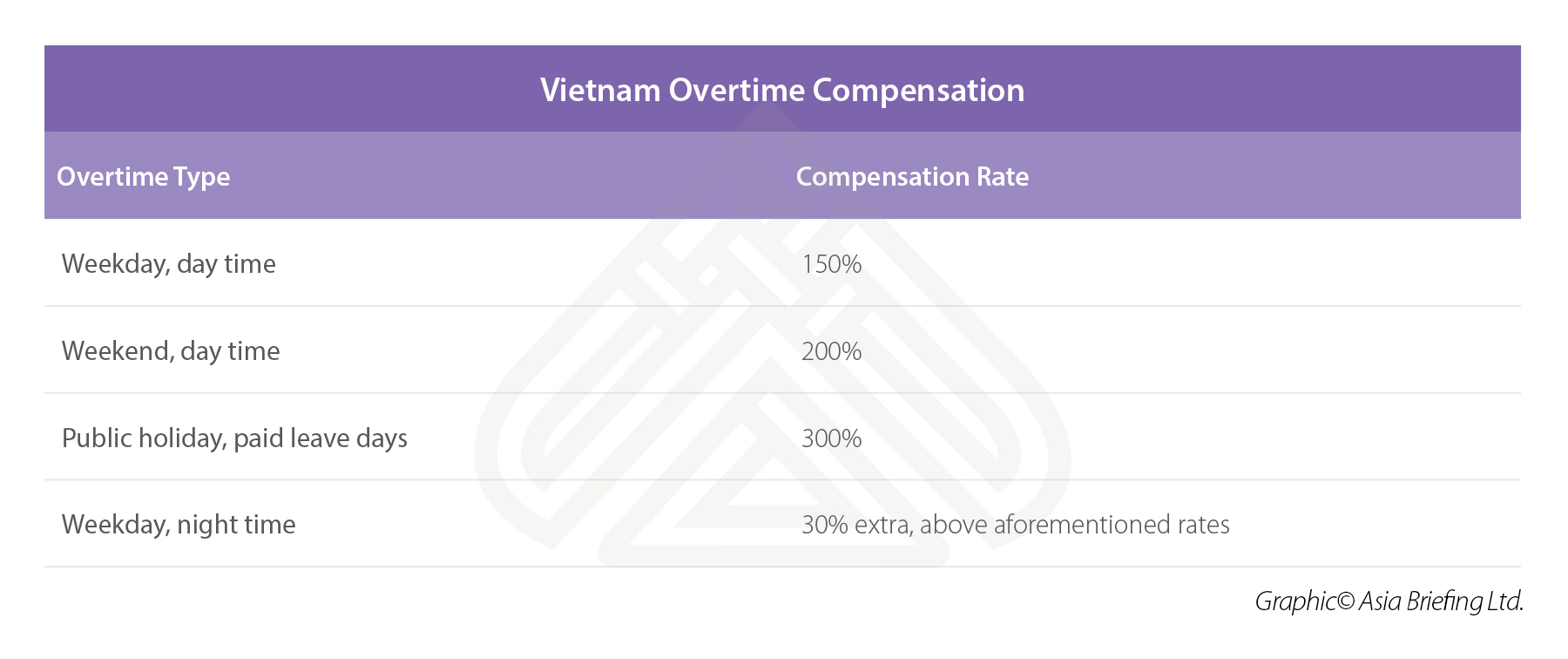 Vietnam Overtime Compensation

| Overtime Type | Compensation Rate |
|---|---|
| Weekday, day time | 150% |
| Weekend, day time | 200% |
| Public holiday, paid leave days | 300% |
| Weekday, night time | 30% extra, above aforementioned rates |

Graphic© Asia Briefing Ltd.